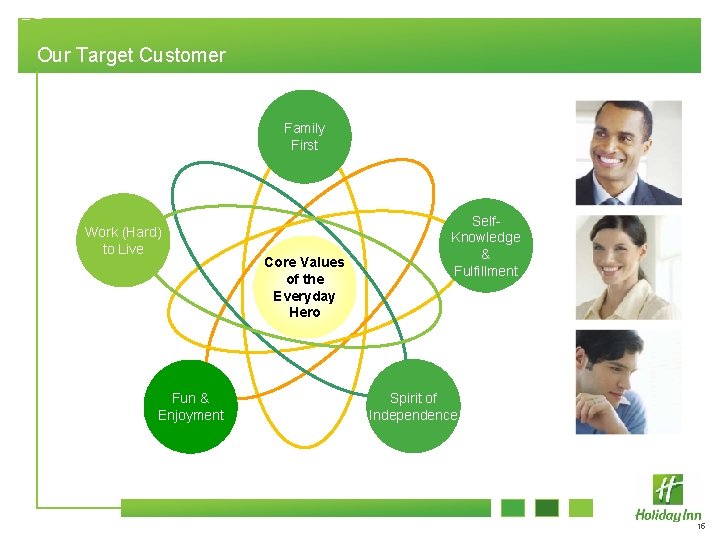 Our Target Customer

Family First

Work (Hard) to Live

Self-Knowledge & Fulfillment

Core Values of the Everyday Hero

Fun & Enjoyment

Spirit of Independence

H

Holiday Inn

16